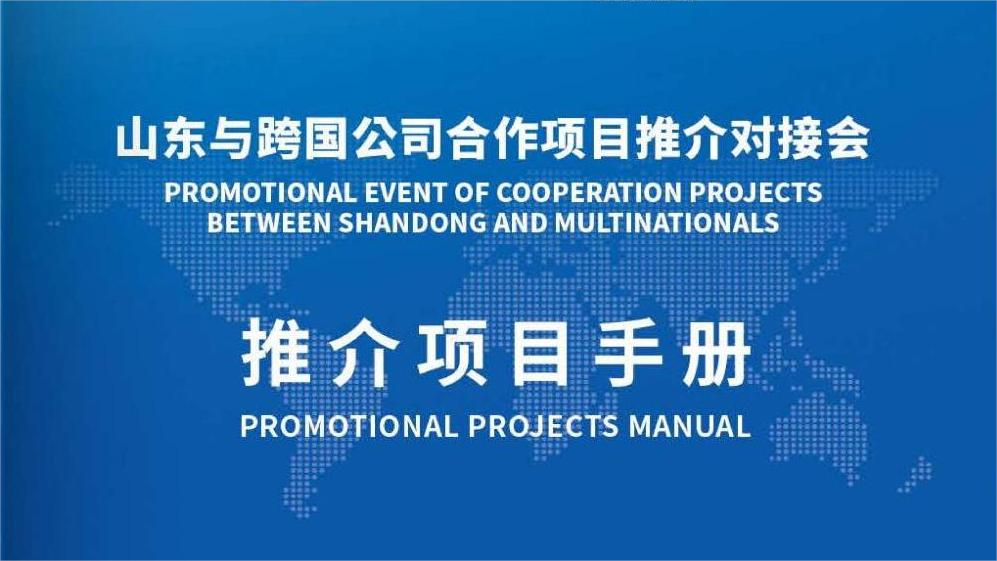 山东与跨国公司合作项目推介对接会
PROMOTIONAL EVENT OF COOPERATION PROJECTS BETWEEN SHANDONG AND MULTINATIONALS

推介项目手册
PROMOTIONAL PROJECTS MANUAL